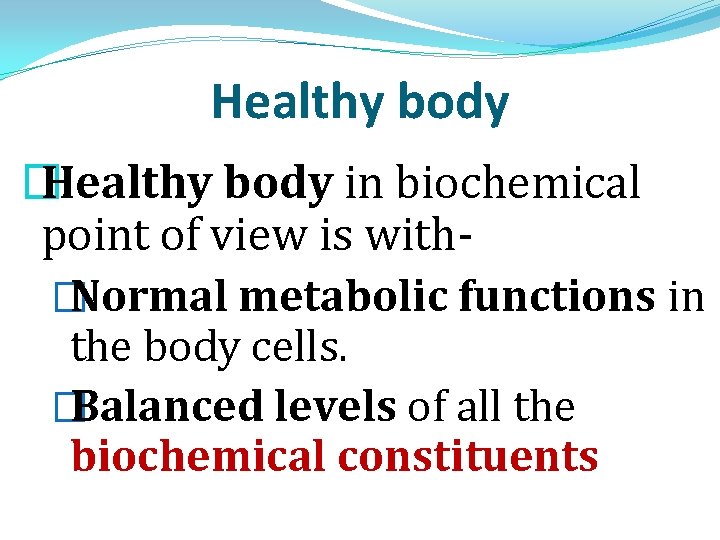 Healthy body

Healthy body in biochemical point of view is with-

Normal metabolic functions in the body cells.

Balanced levels of all the biochemical constituents